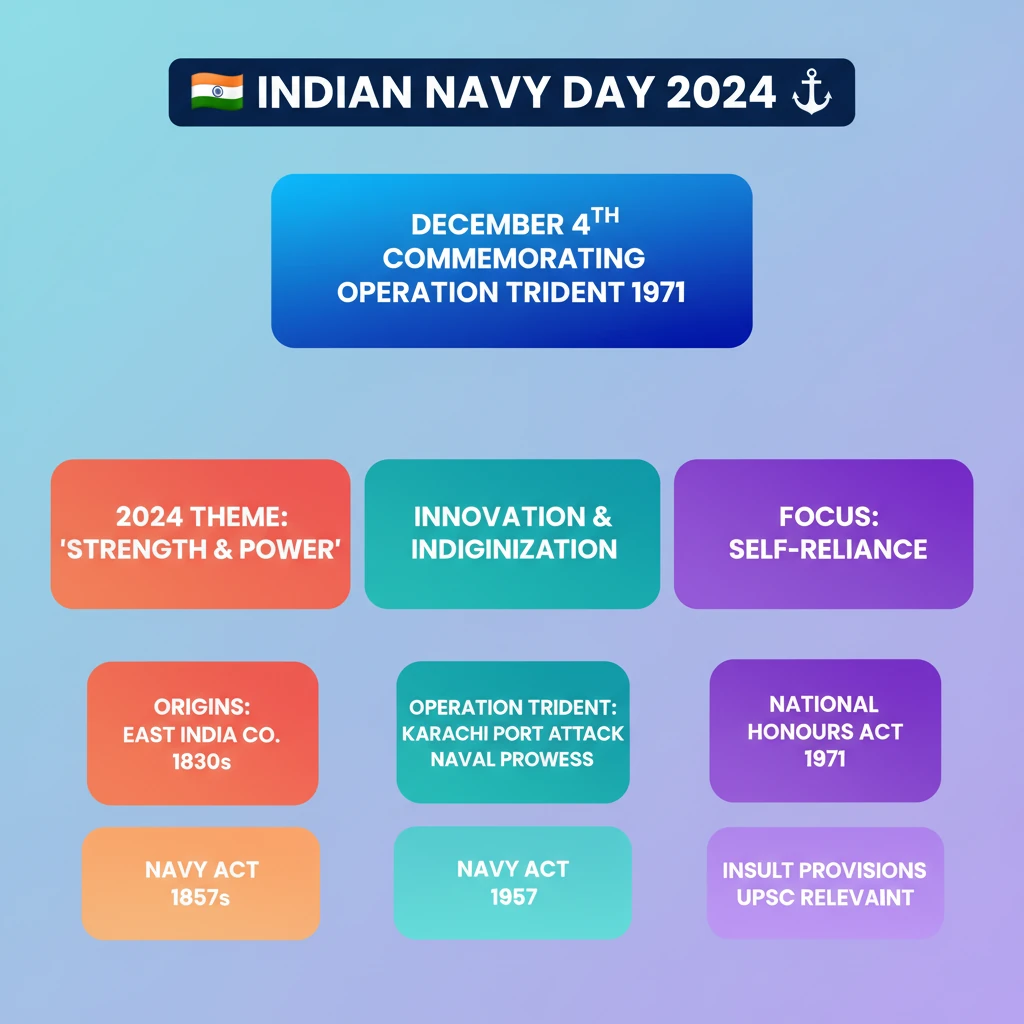 INDIAN NAVY DAY 2024

DECEMBER 4$^{TH}$
COMMEMORATING
OPERATION TRIDENT 1971

2024 THEME:
'STRENGTH & POWER'

INNOVATION &
INDIGINIZATION

FOCUS:
SELF-RELIANCE

ORIGINS:
EAST INDIA CO.
1830s

OPERATION TRIDENT:
KARACHI PORT ATTACK
NAVAL PROWESS

NATIONAL
HONOURS ACT
1971

NAVY ACT
1857s

NAVY ACT
1957

INSULT PROVISIONS
UPSC RELEVAINT